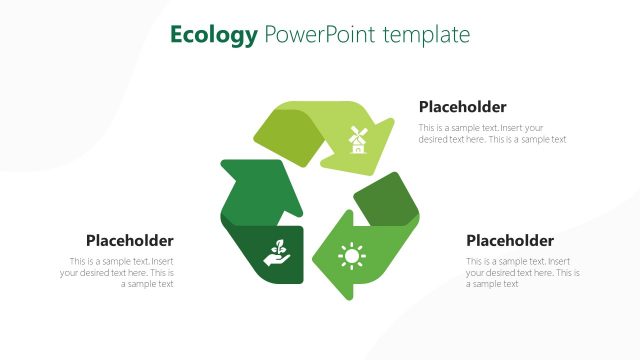 Ecology PowerPoint template

Placeholder

This is a sample text. Insert your desired text here. This is a sample text

Placeholder

This is a sample text. Insert your desired text here. This is a sample text

Placeholder

This is a sample text. Insert your desired text here. This is a sample text